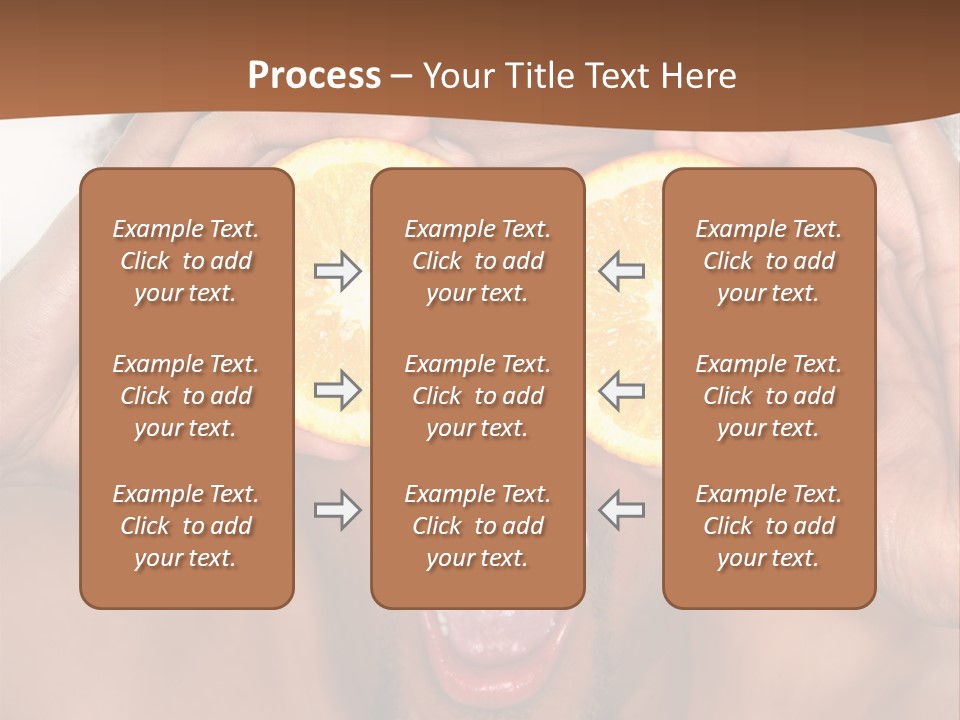 Process – Your Title Text Here

Example Text. Click to add your text.

Example Text. Click to add your text.

Example Text. Click to add your text.

Example Text. Click to add your text.

Example Text. Click to add your text.

Example Text. Click to add your text.

Example Text. Click to add your text.

Example Text. Click to add your text.

Example Text. Click to add your text.